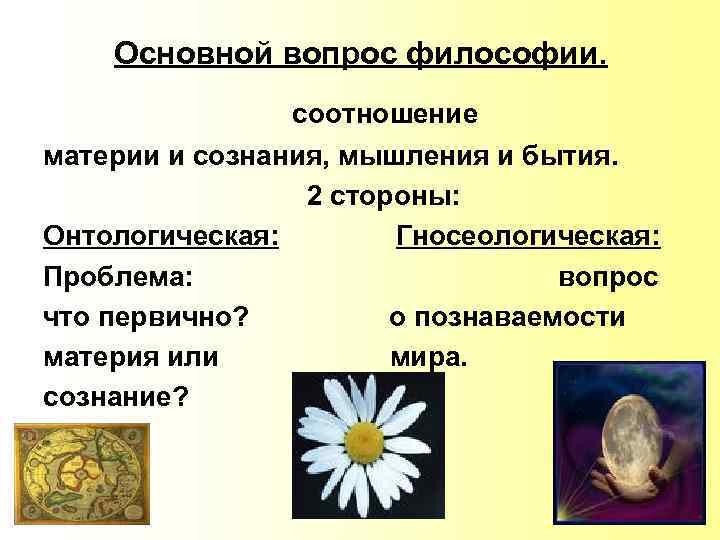 Основной вопрос философии.

соотношение
материи и сознания, мышления и бытия.

2 стороны:

Онтологическая:
Проблема:
что первично?
материя или
сознание?

Гносеологическая:
вопрос
о познаваемости
мира.